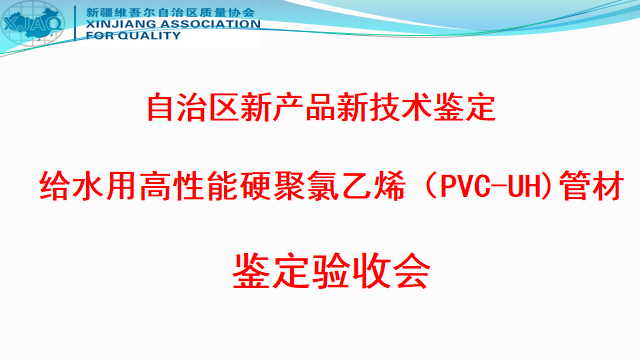 XJAQ
新疆维吾尔自治区质量协会
XINJIANG ASSOCIATION FOR QUALITY

自治区新产品新技术鉴定

给水用高性能硬聚氯乙烯（PVC-UH)管材

鉴定验收会